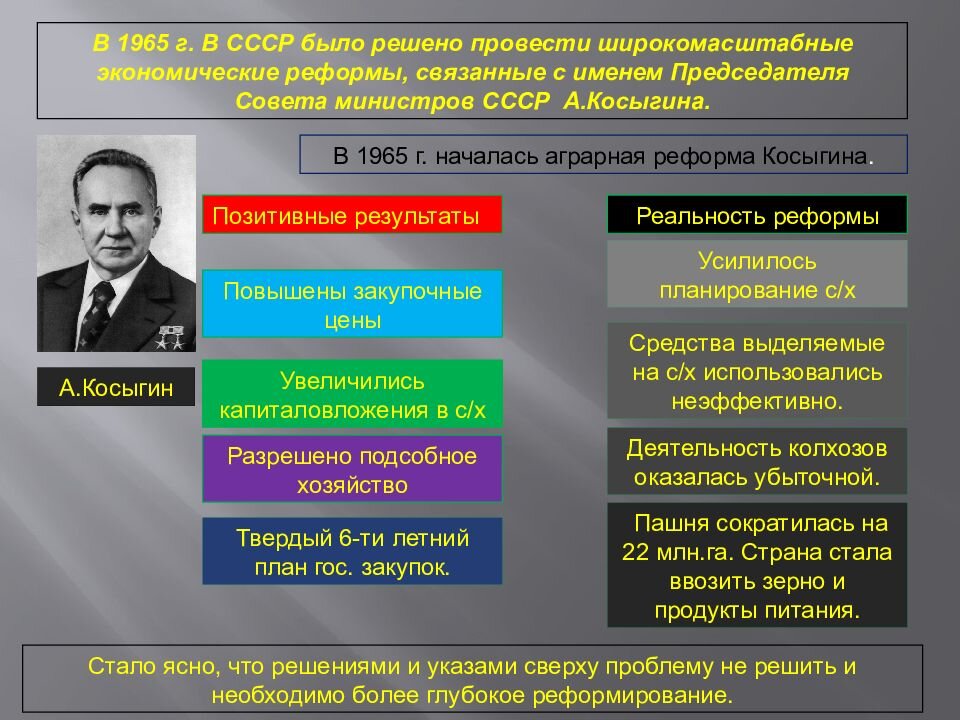 В 1965 г. В СССР было решено провести широкомасштабные экономические реформы, связанные с именем Председателя Совета министров СССР А.Косыгина.

В 1965 г. началась аграрная реформа Косыгина.

А.Косыгин

Позитивные результаты

Повышены закупочные цены

Увеличились капиталовложения в с/х

Разрешено подсобное хозяйство

Твердый 6-ти летний план гос. закупок.

Реальность реформы

Усилилось планирование с/х

Средства выделяемые на с/х использовались неэффективно.

Деятельность колхозов оказалась убыточной.

Пашня сократилась на 22 млн.га. Страна стала ввозить зерно и продукты питания.

Стало ясно, что решениями и указами сверху проблему не решить и необходимо более глубокое реформирование.